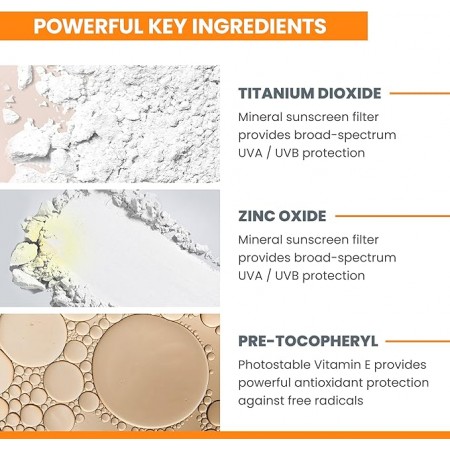 POWERFUL KEY INGREDIENTS

TITANIUM DIOXIDE

Mineral sunscreen filter provides broad-spectrum UVA / UVB protection

ZINC OXIDE

Mineral sunscreen filter provides broad-spectrum UVA / UVB protection

PRE-TOCOPHERYL

Photostable Vitamin E provides powerful antioxidant protection against free radicals